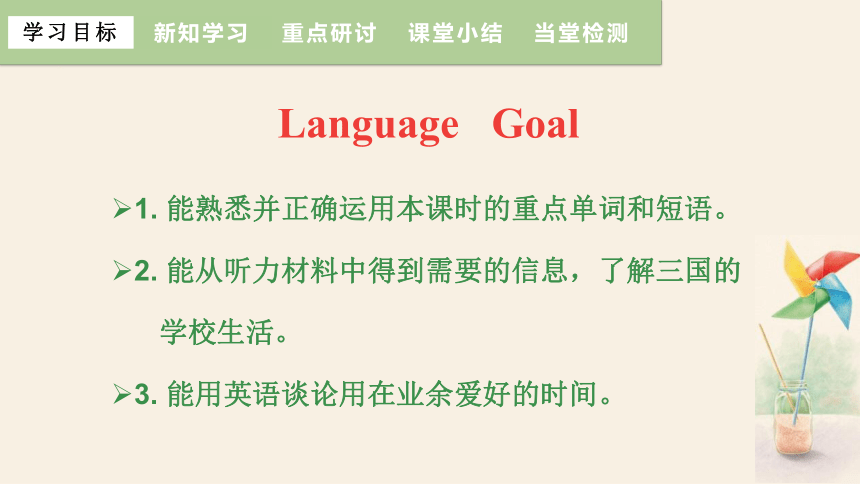 学习目标 新知学习 重点研讨 课堂小结 当堂检测

Language Goal

➢1. 能熟悉并正确运用本课时的重点单词和短语。

➢2. 能从听力材料中得到需要的信息，了解三国的学校生活。

➢3. 能用英语谈论用在业余爱好的时间。